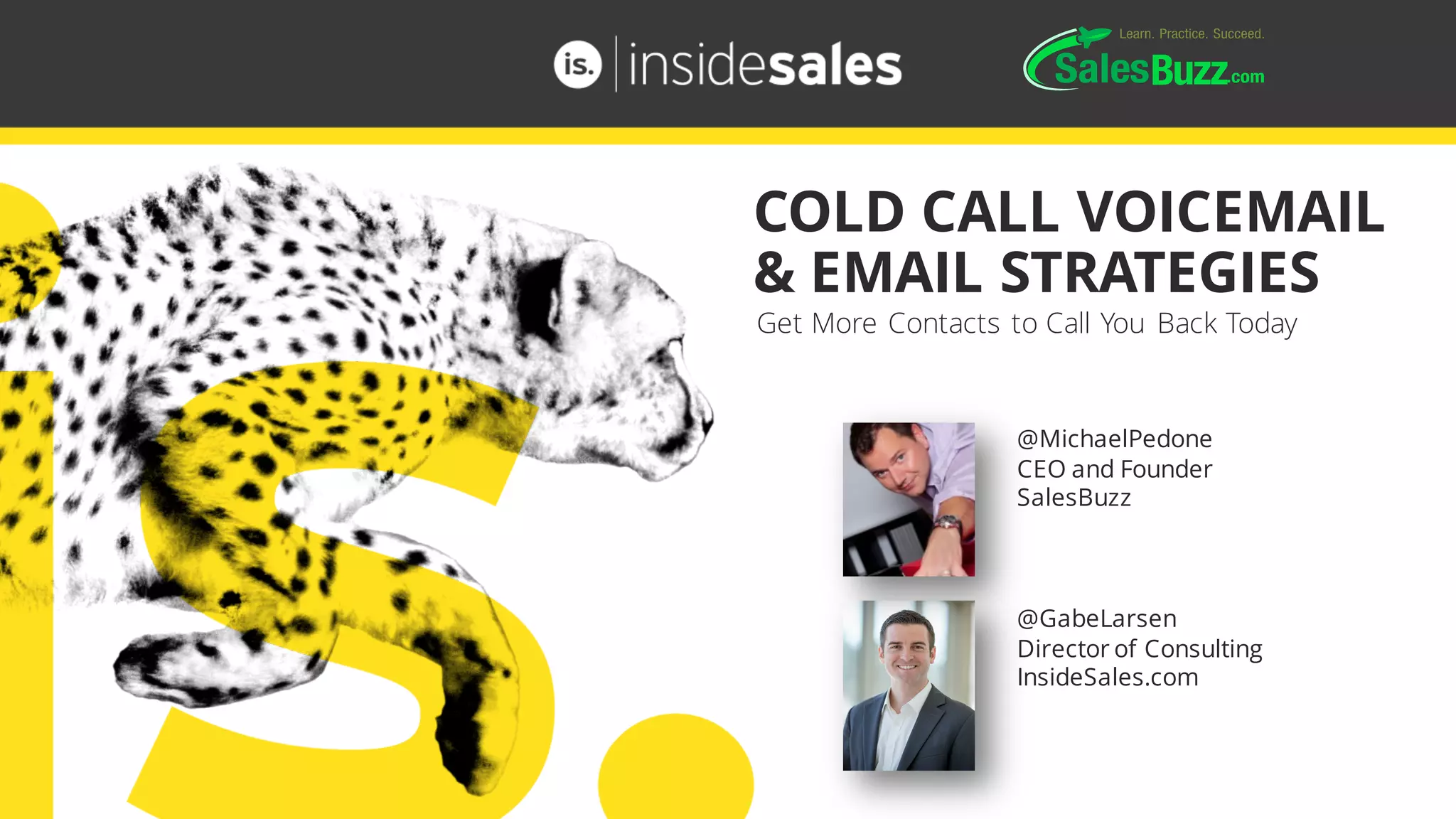 is. insidesales

Learn. Practice. Succeed.
SalesBuzz.com

COLD CALL VOICEMAIL & EMAIL STRATEGIES
Get More Contacts to Call You Back Today

@MichaelPedone
CEO and Founder
SalesBuzz

@GabeLarsen
Director of Consulting
InsideSales.com

is.